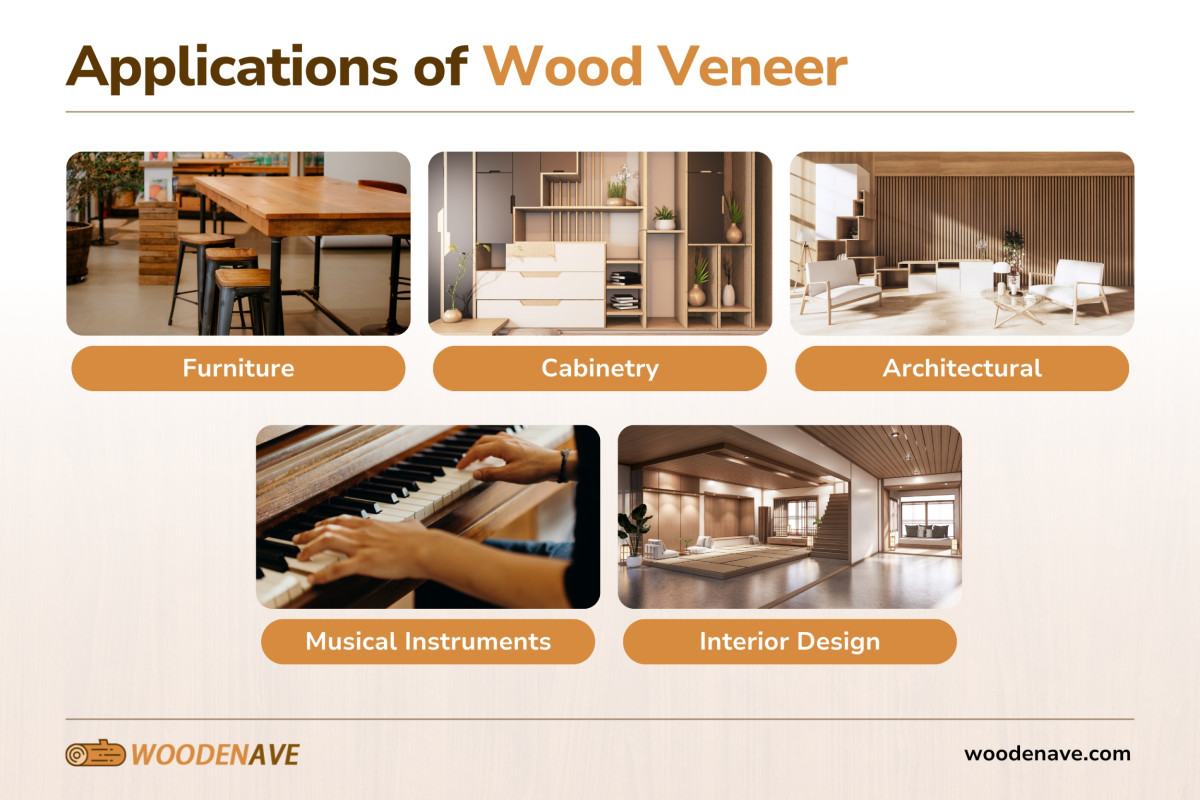 Applications of Wood Veneer

Furniture

Cabinetry

Architectural

Musical Instruments

Interior Design

WOODENAVE

woodenave.com